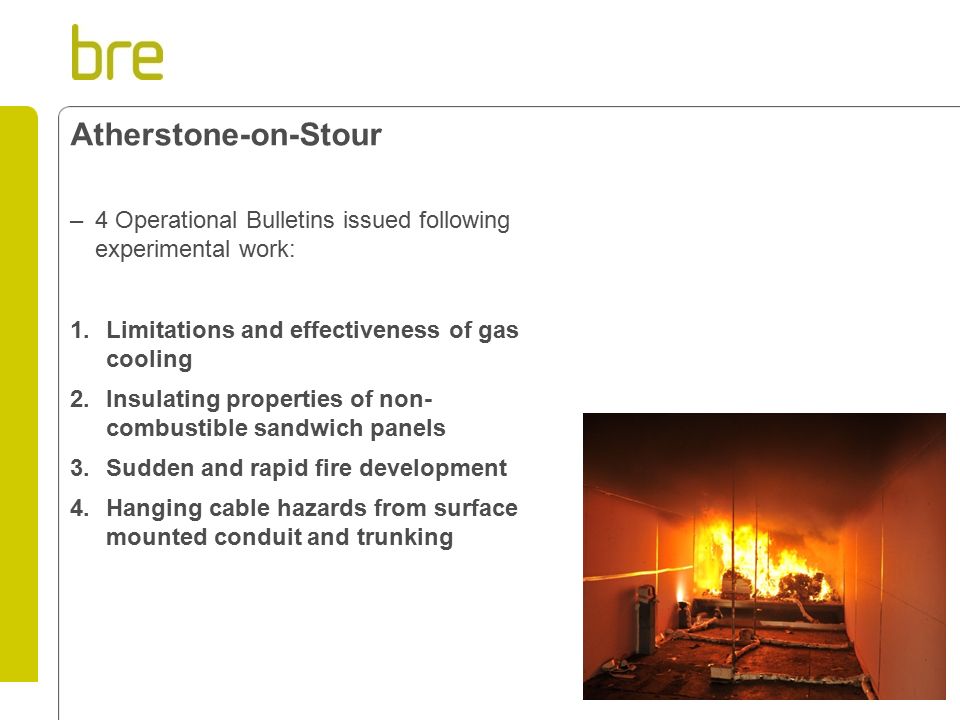 bre

Atherstone-on-Stour

– 4 Operational Bulletins issued following experimental work:

1. Limitations and effectiveness of gas cooling
2. Insulating properties of non-combustible sandwich panels
3. Sudden and rapid fire development
4. Hanging cable hazards from surface mounted conduit and trunking